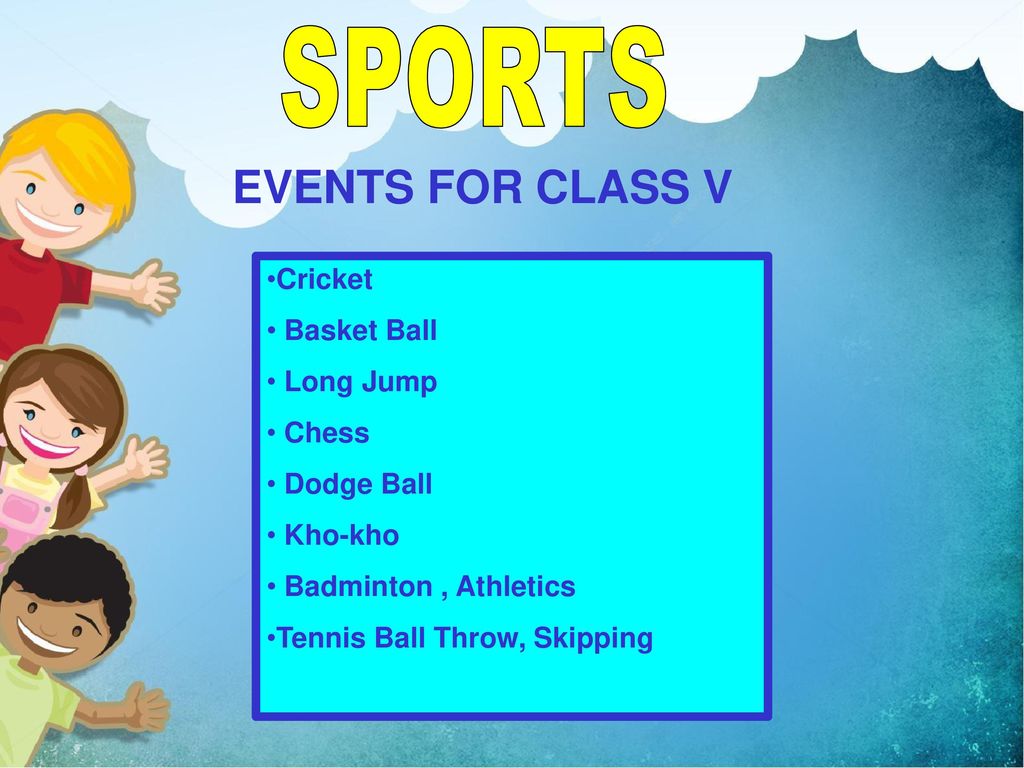 SPORTS

EVENTS FOR CLASS V

•Cricket
• Basket Ball
• Long Jump
• Chess
• Dodge Ball
• Kho-kho
• Badminton , Athletics
•Tennis Ball Throw, Skipping